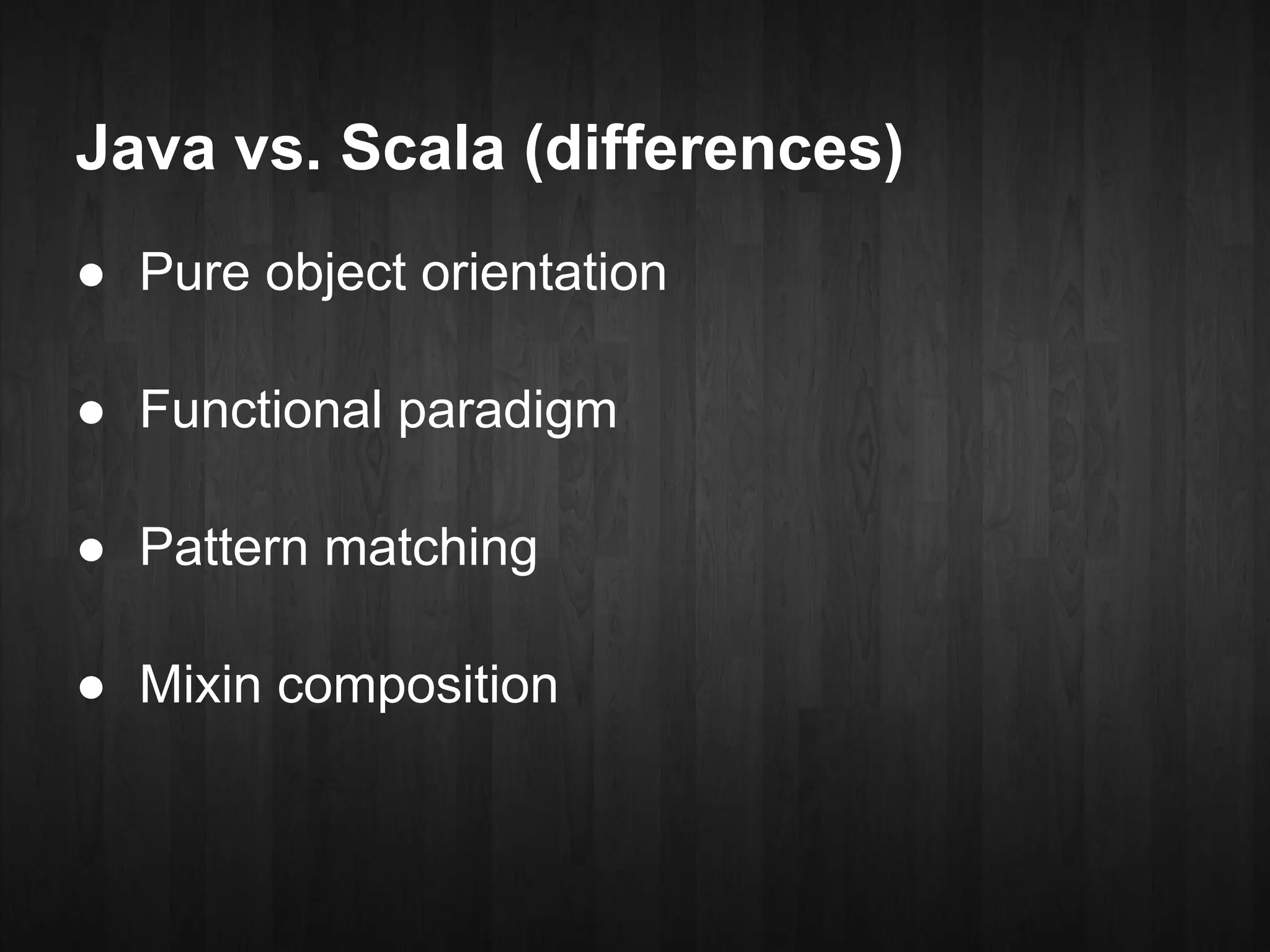 Java vs. Scala (differences)

● Pure object orientation

● Functional paradigm

● Pattern matching

● Mixin composition